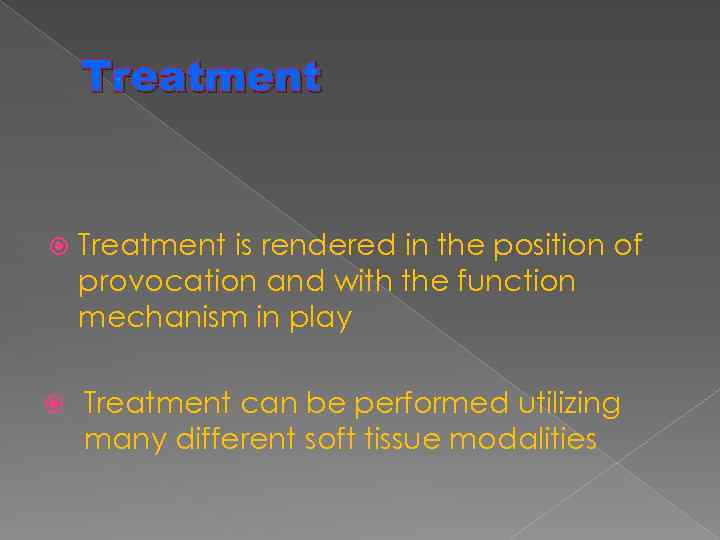 Treatment

Treatment is rendered in the position of provocation and with the function mechanism in play

Treatment can be performed utilizing many different soft tissue modalities